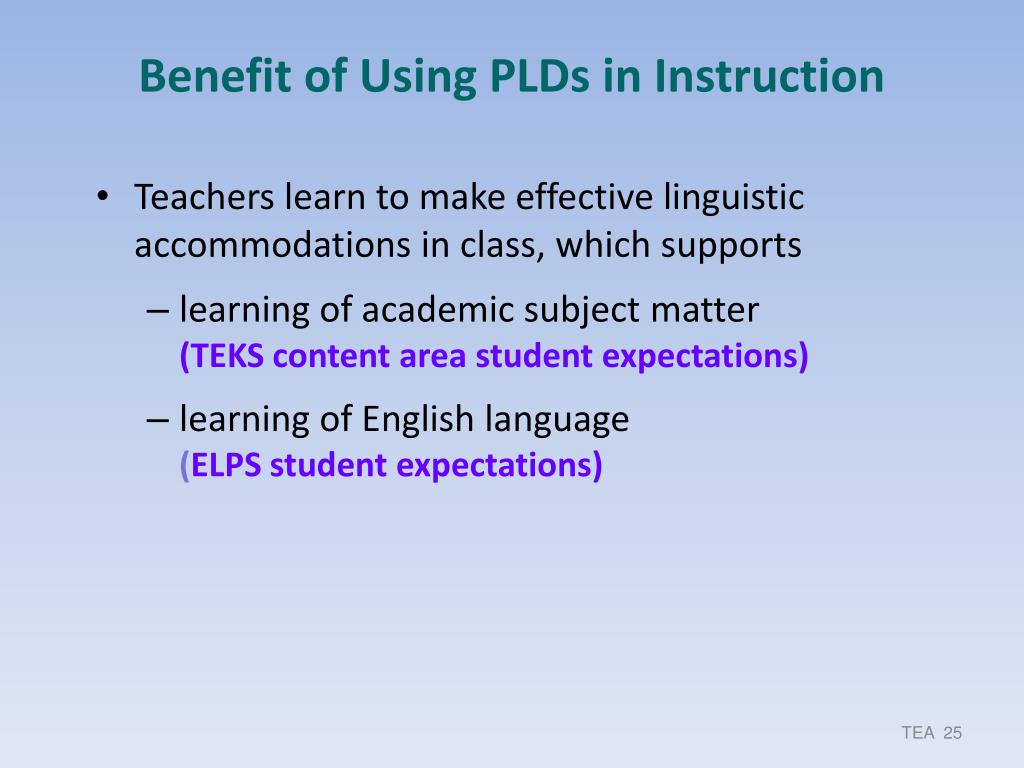 Benefit of Using PLDs in Instruction

• Teachers learn to make effective linguistic accommodations in class, which supports

– learning of academic subject matter (TEKS content area student expectations)

– learning of English language (ELPS student expectations)

TEA 25